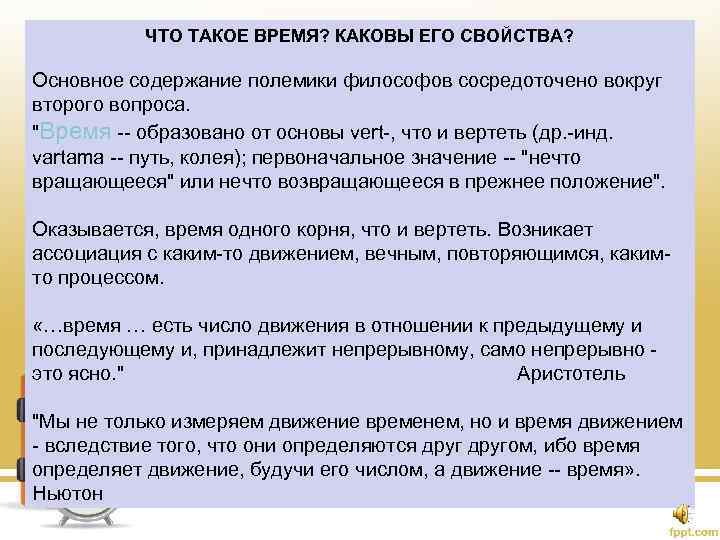 ЧТО ТАКОЕ ВРЕМЯ? КАКОВЫ ЕГО СВОЙСТВА?

Основное содержание полемики философов сосредоточено вокруг второго вопроса.

"Время -- образовано от основы vert-, что и вертеть (др.-инд. vartama -- путь, колея); первоначальное значение -- "нечто вращающееся" или нечто возвращающееся в прежнее положение".

Оказывается, время одного корня, что и вертеть. Возникает ассоциация с каким-то движением, вечным, повторяющимся, каким-то процессом.

«…время … есть число движения в отношении к предыдущему и последующему и, принадлежит непрерывному, само непрерывно - это ясно." Аристотель

"Мы не только измеряем движение временем, но и время движением - вследствие того, что они определяются друг другом, ибо время определяет движение, будучи его числом, а движение -- время». Ньютон

fppt.com